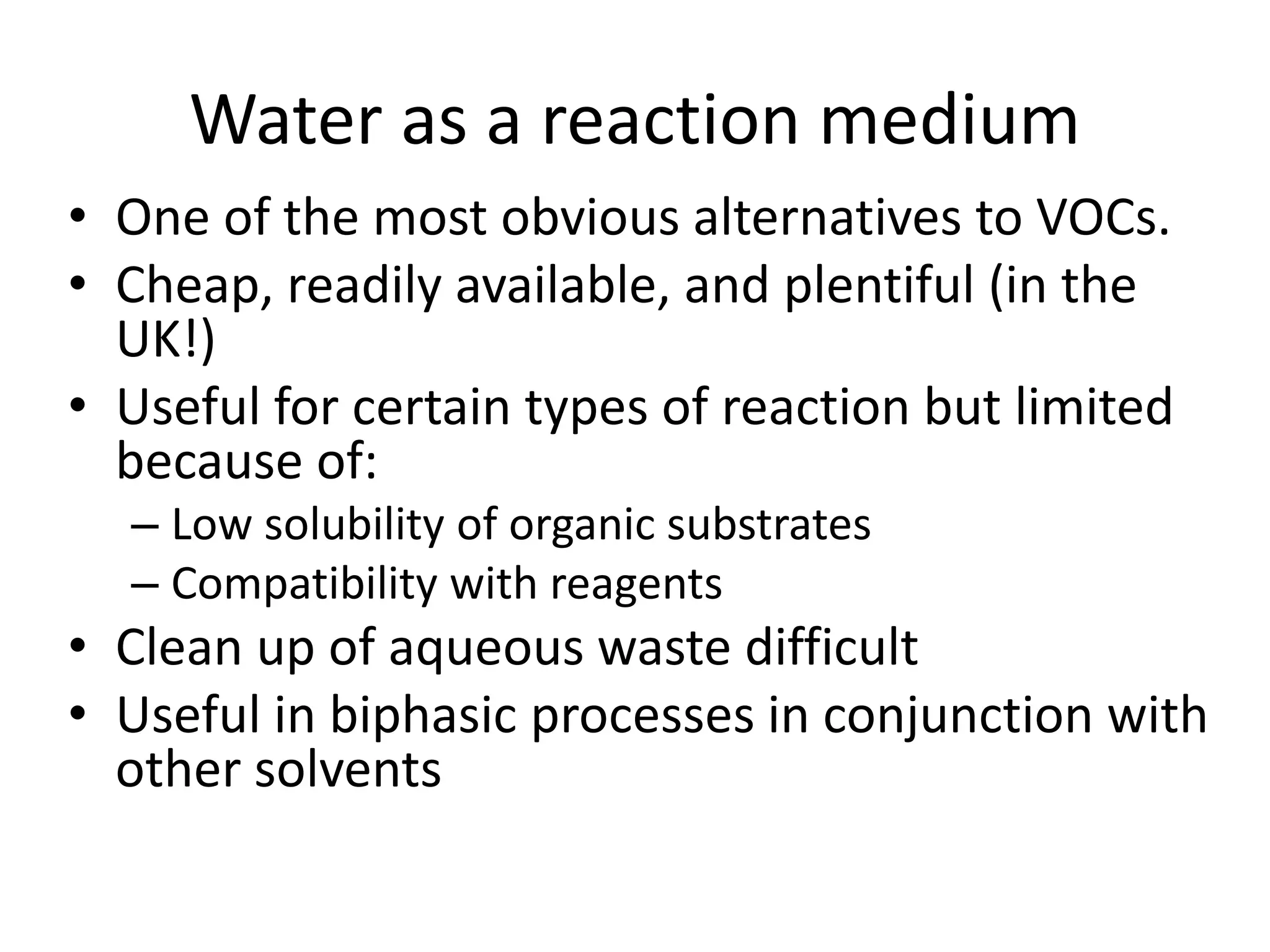 Water as a reaction medium

• One of the most obvious alternatives to VOCs.
• Cheap, readily available, and plentiful (in the UK!)
• Useful for certain types of reaction but limited because of:
  – Low solubility of organic substrates
  – Compatibility with reagents
• Clean up of aqueous waste difficult
• Useful in biphasic processes in conjunction with other solvents